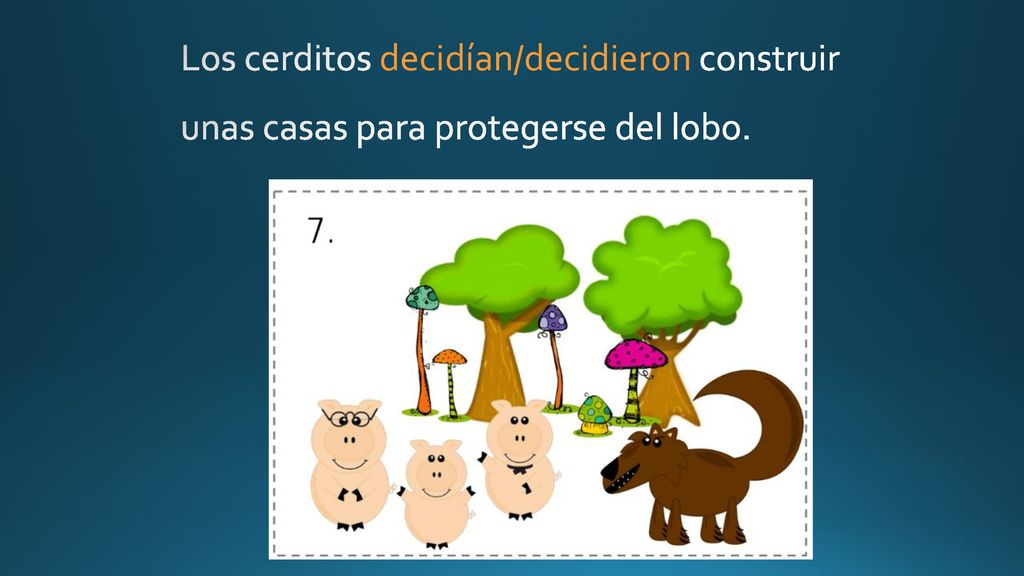 Los cerditos decidían/decidieron construir unas casas para protegerse del lobo.

7.